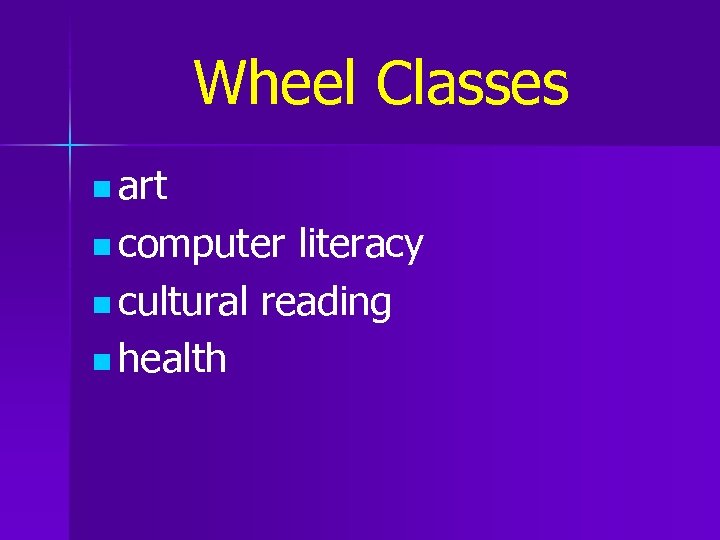 Wheel Classes

- art
- computer literacy
- cultural reading
- health